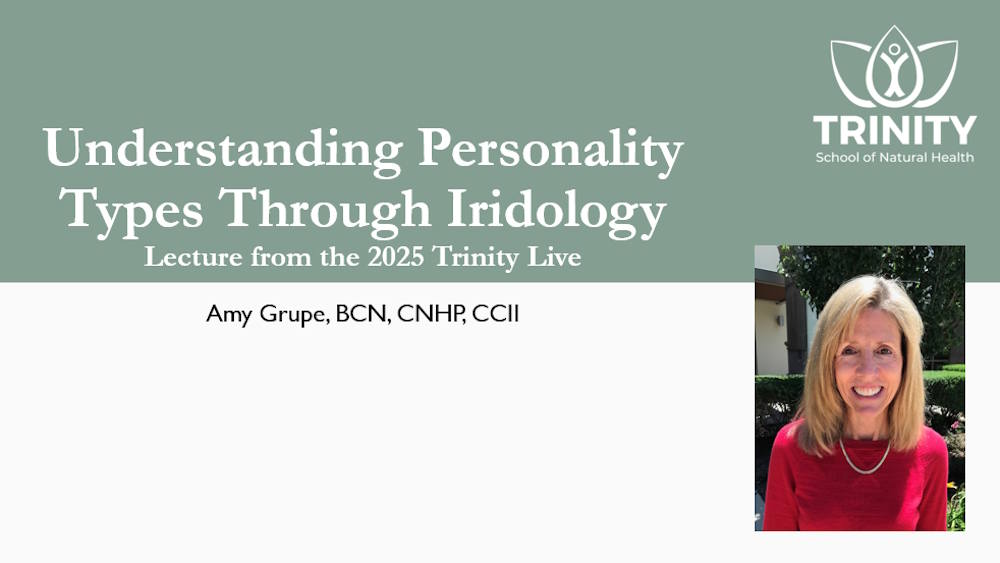 TRINITY
School of Natural Health

Understanding Personality Types Through Iridology
Lecture from the 2025 Trinity Live

Amy Grupe, BCN, CNHP, CCII